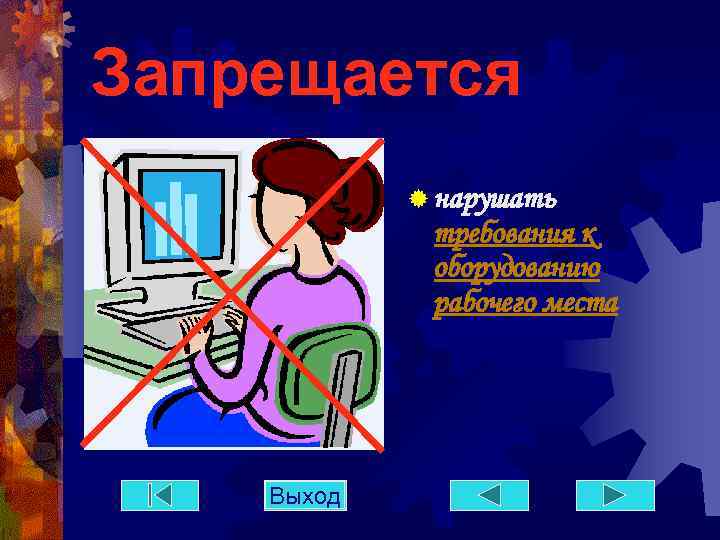 Запрещается

нарушать требования к оборудованию рабочего места

Выход